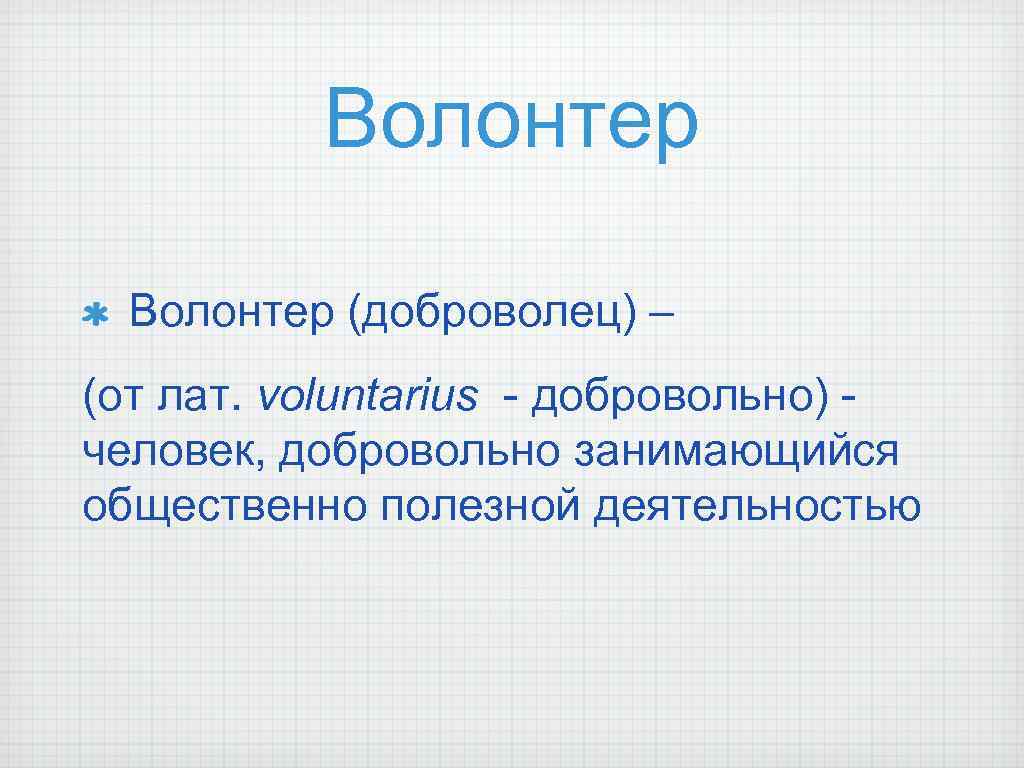 Волонтер

Волонтер (доброволец) –

(от лат. voluntarius - добровольно) - человек, добровольно занимающийся общественно полезной деятельностью